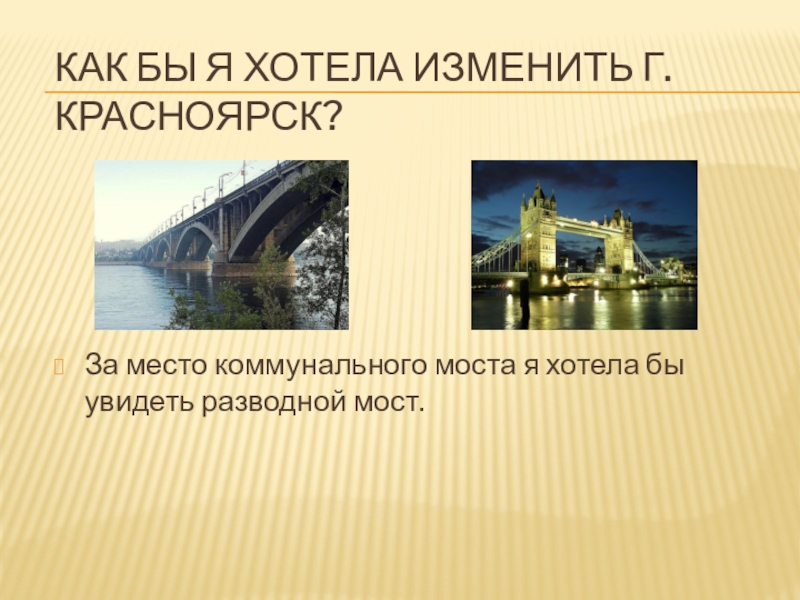 КАК БЫ Я ХОТЕЛА ИЗМЕНИТЬ Г. КРАСНОЯРСК?

За место коммунального моста я хотела бы увидеть разводной мост.